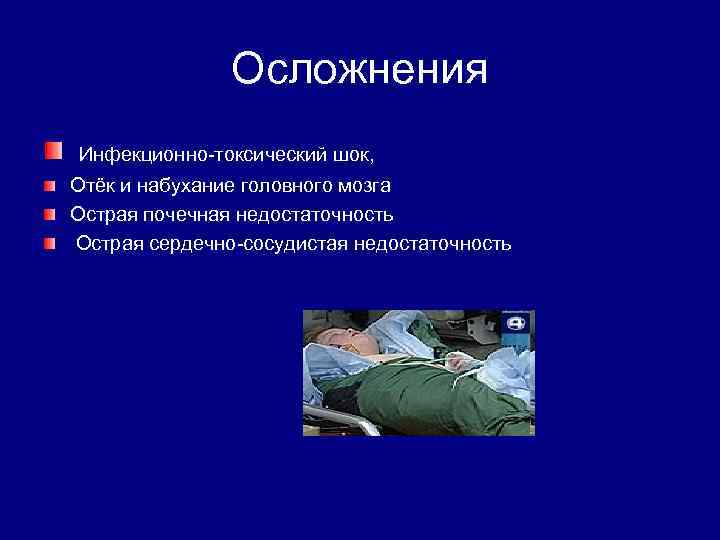 Осложнения

Инфекционно-токсический шок,

Отёк и набухание головного мозга

Острая почечная недостаточность

Острая сердечно-сосудистая недостаточность